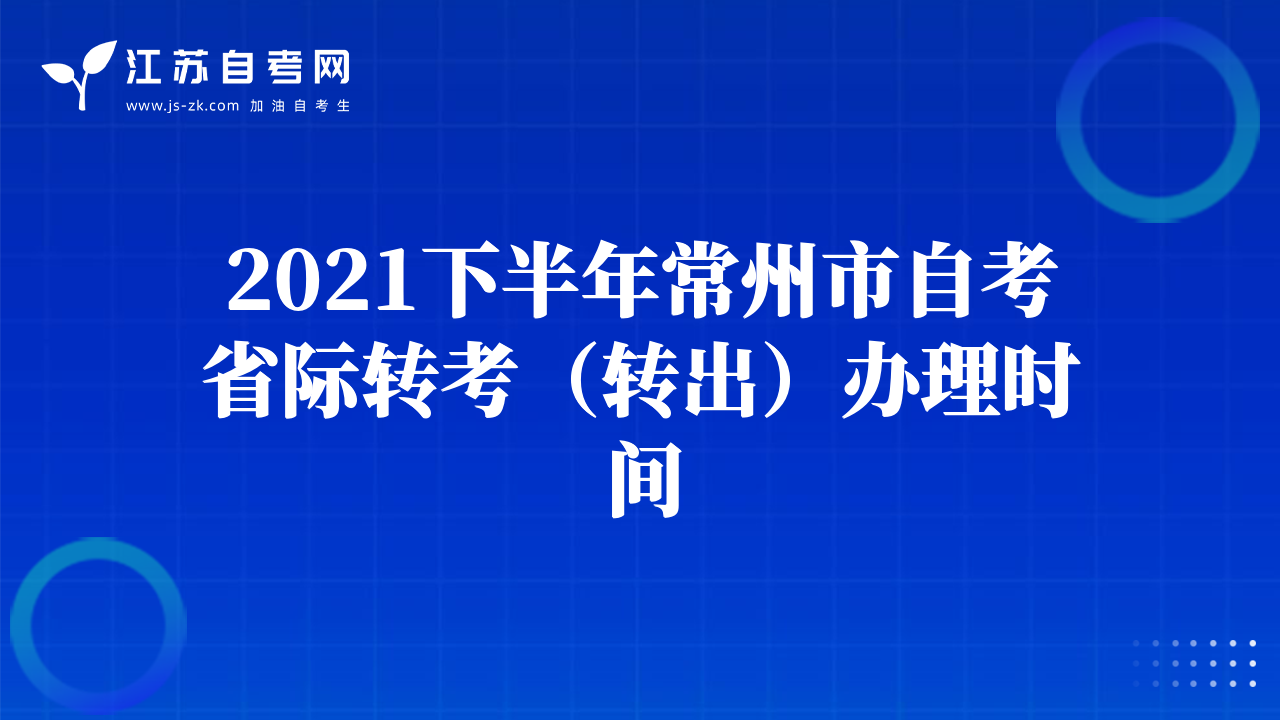 江苏自考网
www.js-zk.com 加油自考生

2021下半年常州市自考省际转考（转出）办理时间